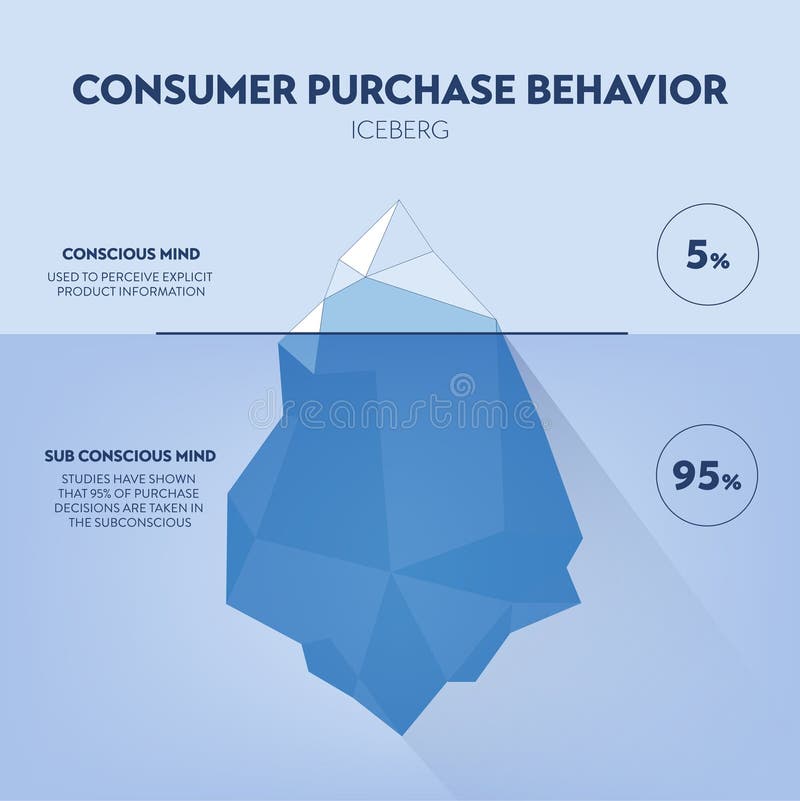 CONSUMER PURCHASE BEHAVIOR
ICEBERG

CONSCIOUS MIND
USED TO PERCEIVE EXPLICIT PRODUCT INFORMATION

5%

dreamstime

SUB CONSCIOUS MIND
STUDIES HAVE SHOWN THAT 95% OF PURCHASE DECISIONS ARE TAKEN IN THE SUBCONSCIOUS

95%